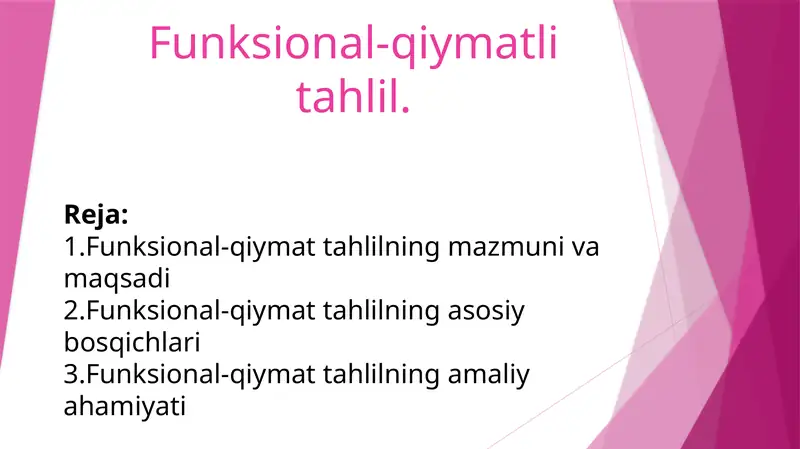 Funksional-qiymatli tahlil.

Reja:
1.Funksional-qiymat tahlilning mazmuni va maqsadi
2.Funksional-qiymat tahlilning asosiy bosqichlari
3.Funksional-qiymat tahlilning amaliy ahamiyati